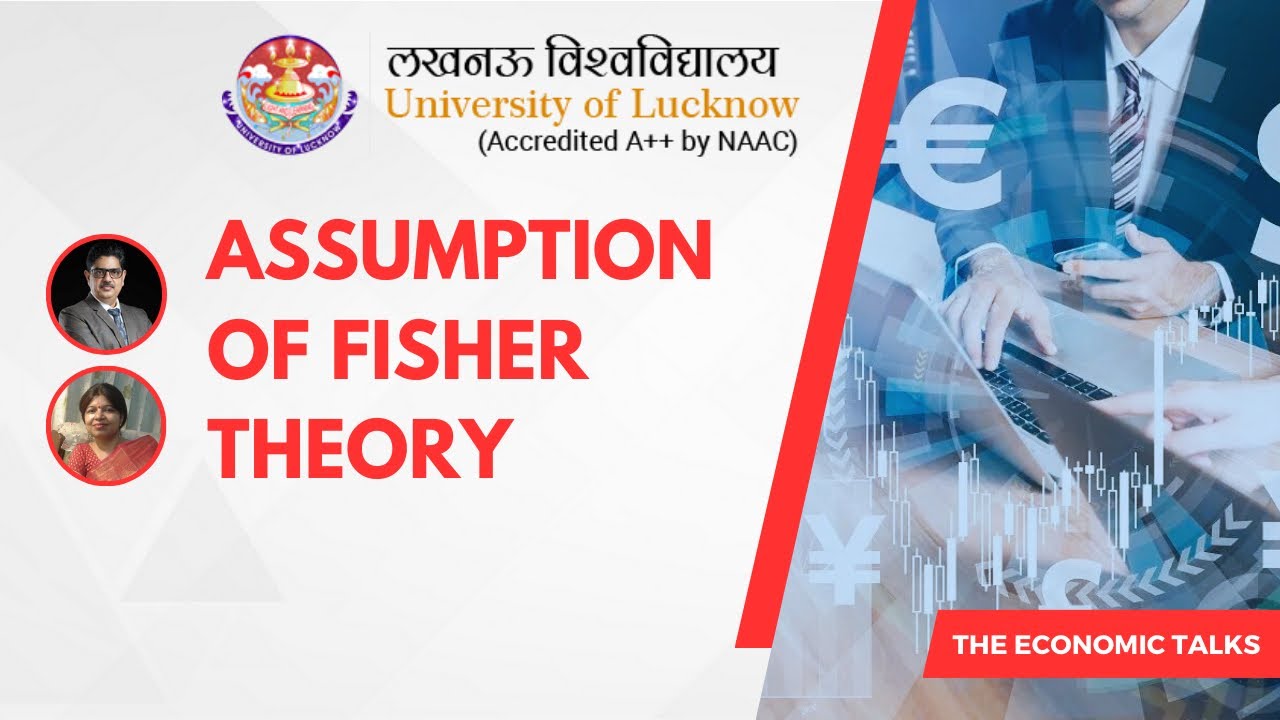 UNIVERSITY OF LUCKNOW

लखनऊ विश्वविद्यालय
University of Lucknow
(Accredited A++ by NAAC)

ASSUMPTION OF FISHER THEORY

THE ECONOMIC TALKS